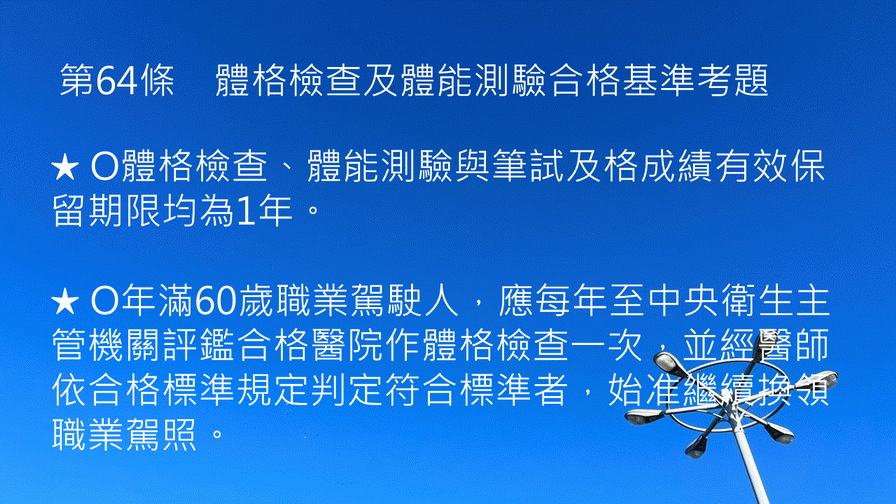 第64條　體格檢查及體能測驗合格基準考題

★ O體格檢查、體能測驗與筆試及格成績有效保留期限均為1年。

★ O年滿60歲職業駕駛人，應每年至中央衛生主管機關評鑑合格醫院作體格檢查一次，並經醫師依合格標準規定判定符合標準者，始准繼續換領職業駕照。